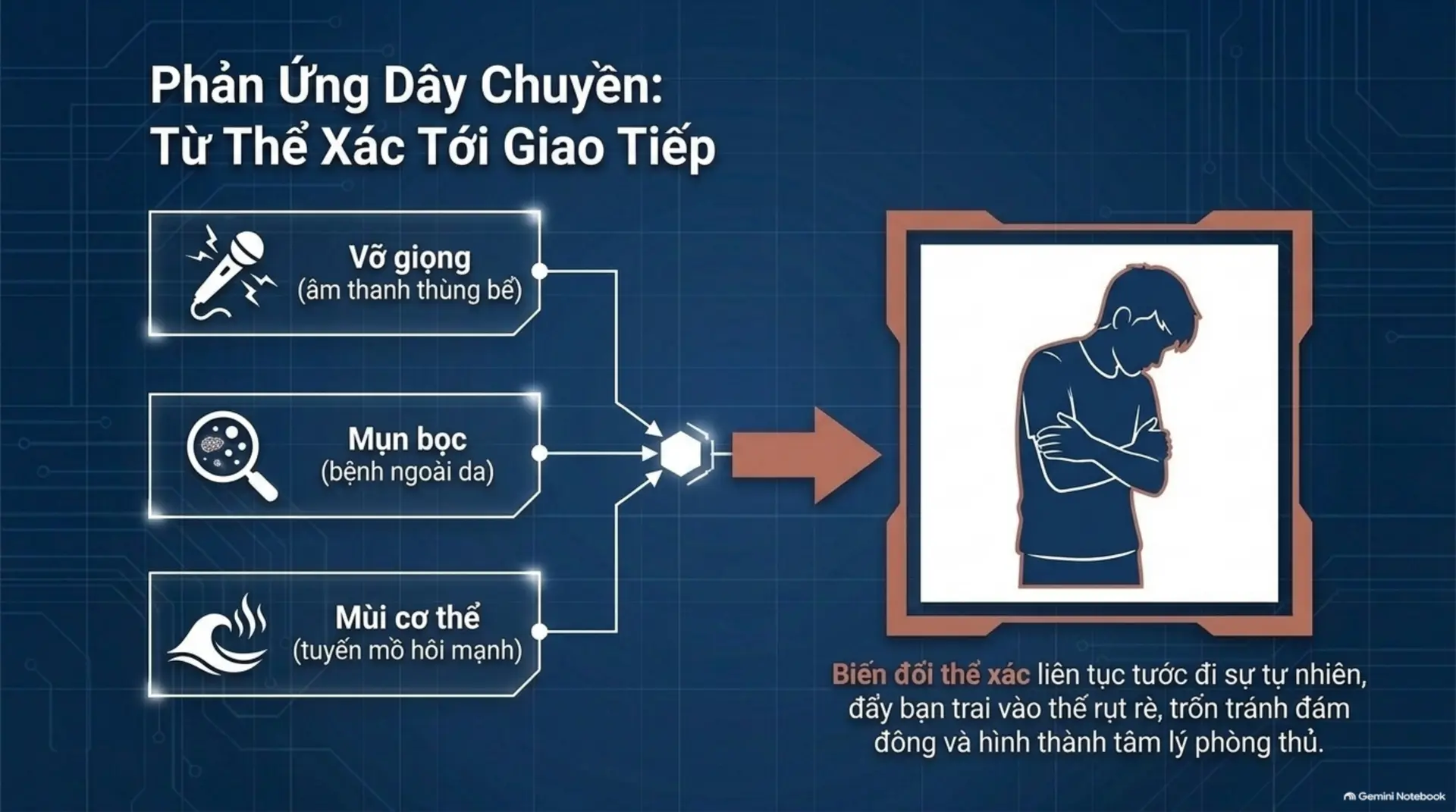 Phản Ứng Dây Chuyền:
Từ Thể Xác Tới Giao Tiếp

Vỡ giọng
(âm thanh thùng bể)

Mụn bọc
(bệnh ngoài da)

Mùi cơ thể
(tuyến mồ hôi mạnh)

Biến đổi thể xác liên tục tước đi sự tự nhiên, đẩy bạn trai vào thế rụt rè, trốn tránh đám đông và hình thành tâm lý phòng thủ.

Gemini Notebook